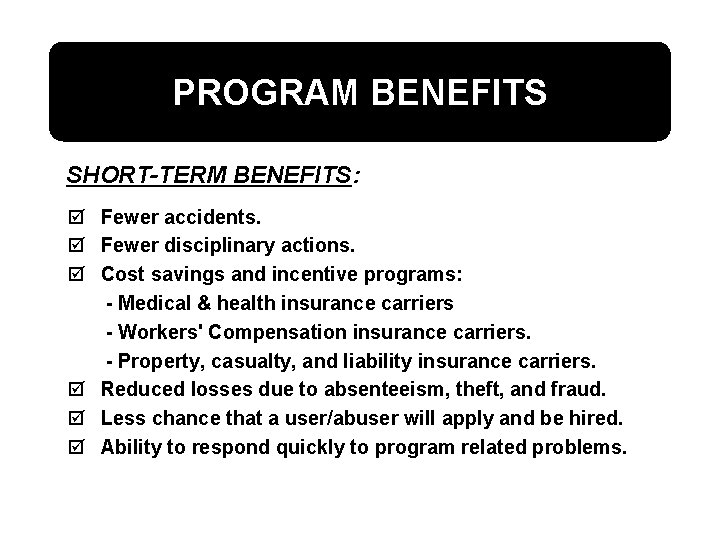 PROGRAM BENEFITS

SHORT-TERM BENEFITS:

☑ Fewer accidents.
☑ Fewer disciplinary actions.
☑ Cost savings and incentive programs:
- Medical & health insurance carriers
- Workers' Compensation insurance carriers.
- Property, casualty, and liability insurance carriers.
☑ Reduced losses due to absenteeism, theft, and fraud.
☑ Less chance that a user/abuser will apply and be hired.
☑ Ability to respond quickly to program related problems.